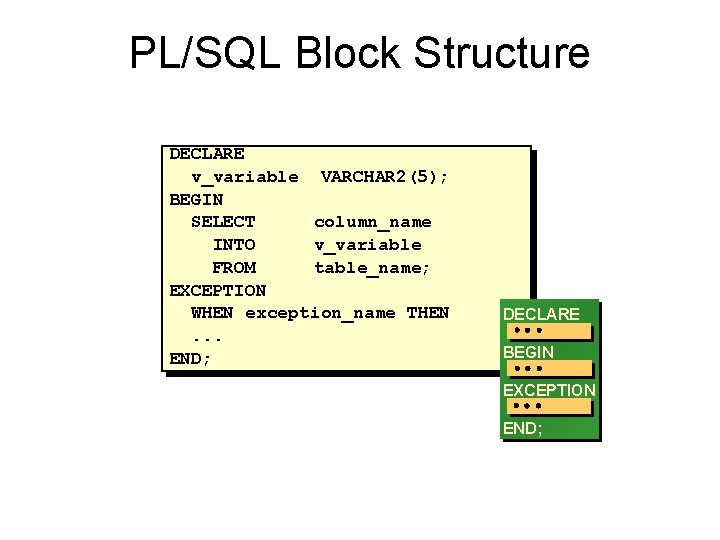 PL/SQL Block Structure

DECLARE
  v_variable  VARCHAR2(5);
BEGIN
  SELECT     column_name
    INTO     v_variable
    FROM     table_name;
EXCEPTION
  WHEN exception_name THEN
  ...
END;

DECLARE
•••
BEGIN
•••
EXCEPTION
•••
END;